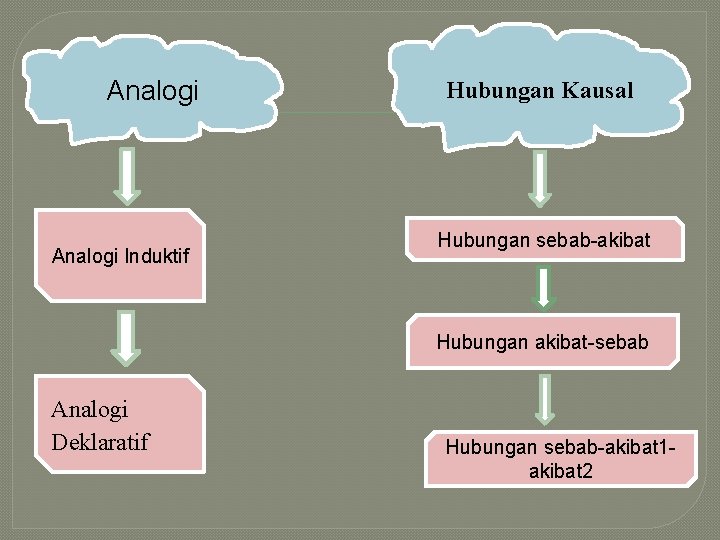 Analogi

Analogi Induktif

Analogi Deklaratif

Hubungan Kausal

Hubungan sebab-akibat

Hubungan akibat-sebab

Hubungan sebab-akibat1-akibat2